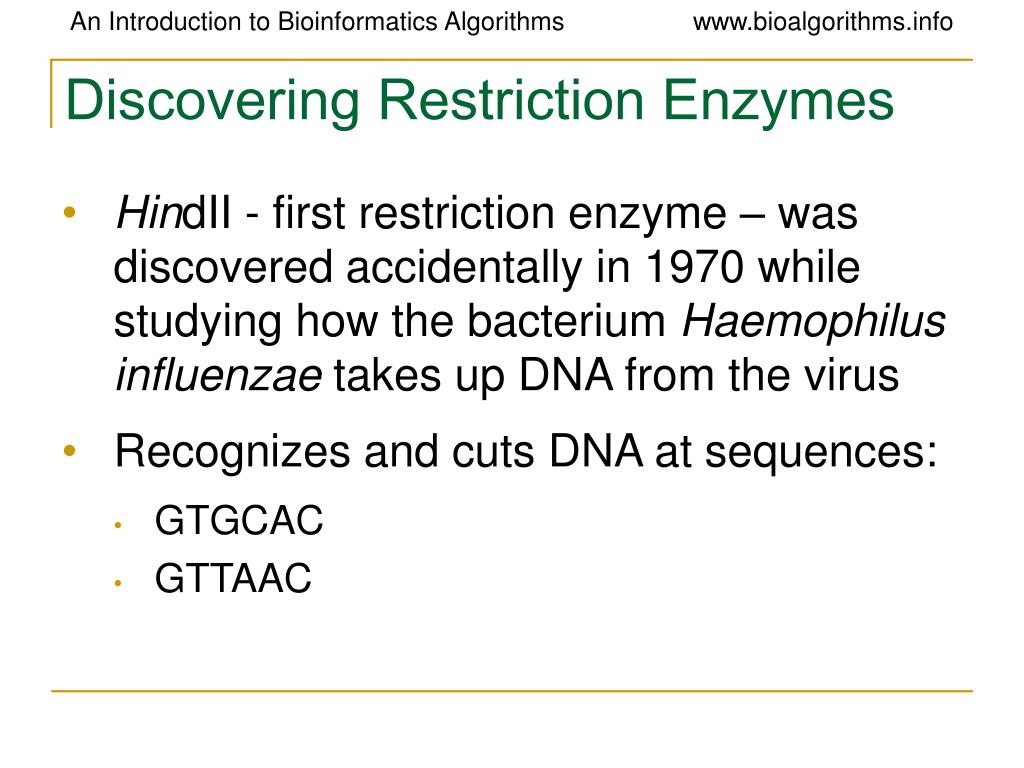 An Introduction to Bioinformatics Algorithms www.bioalgorithms.info

Discovering Restriction Enzymes

• HindII - first restriction enzyme – was discovered accidentally in 1970 while studying how the bacterium Haemophilus influenzae takes up DNA from the virus

• Recognizes and cuts DNA at sequences:
  • GTGCAC
  • GTTAAC